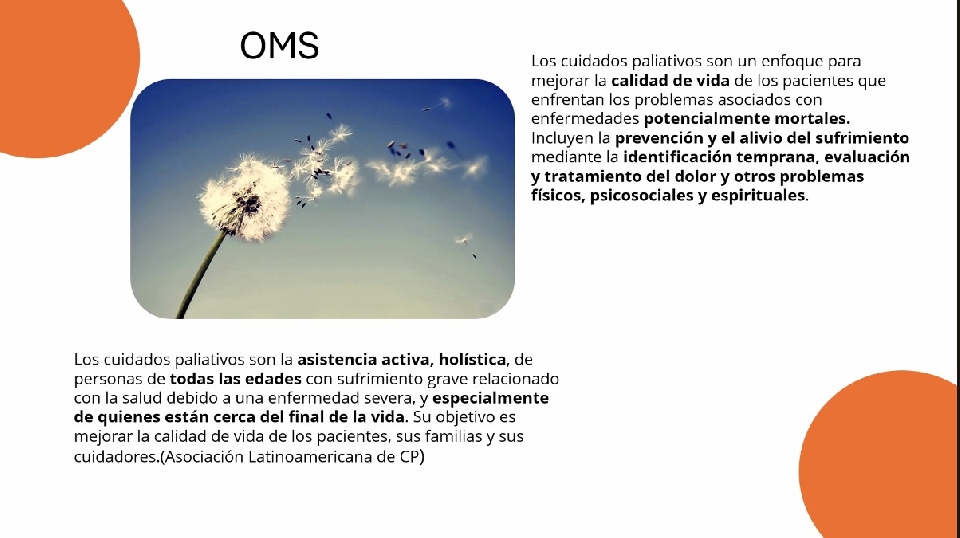 OMS

Los cuidados paliativos son un enfoque para mejorar la calidad de vida de los pacientes que enfrentan los problemas asociados con enfermedades potencialmente mortales. Incluyen la prevención y el alivio del sufrimiento mediante la identificación temprana, evaluación y tratamiento del dolor y otros problemas físicos, psicosociales y espirituales.

Los cuidados paliativos son la asistencia activa, holística, de personas de todas las edades con sufrimiento grave relacionado con la salud debido a una enfermedad severa, y especialmente de quienes están cerca del final de la vida. Su objetivo es mejorar la calidad de vida de los pacientes, sus familias y sus cuidadores.(Asociación Latinoamericana de CP)